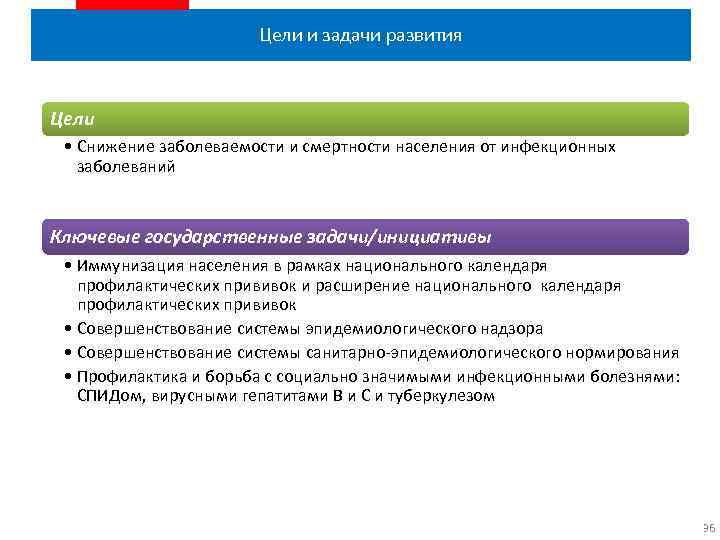 Цели и задачи развития

Цели

• Снижение заболеваемости и смертности населения от инфекционных заболеваний

Ключевые государственные задачи/инициативы

• Иммунизация населения в рамках национального календаря профилактических прививок и расширение национального календаря профилактических прививок
• Совершенствование системы эпидемиологического надзора
• Совершенствование системы санитарно-эпидемиологического нормирования
• Профилактика и борьба с социально значимыми инфекционными болезнями: СПИДом, вирусными гепатитами В и С и туберкулезом

96